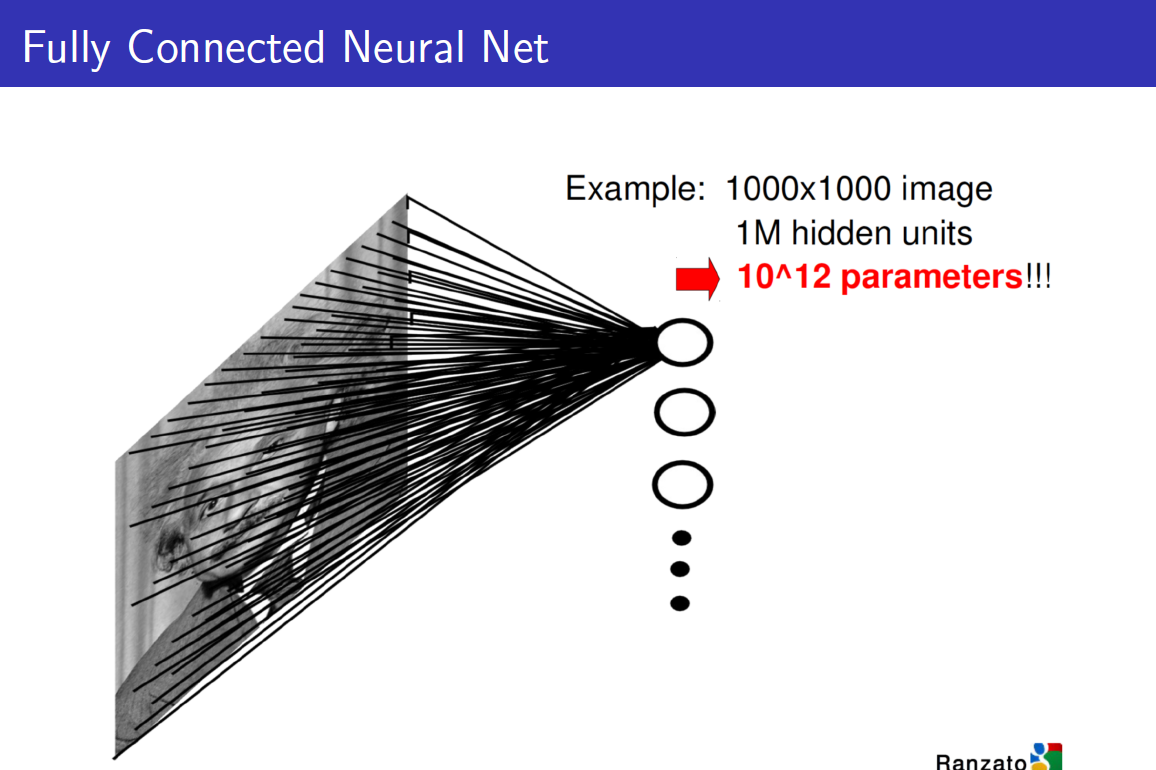 Fully Connected Neural Net

Example: 1000x1000 image
1M hidden units
10^12 parameters!!!

Ranzato